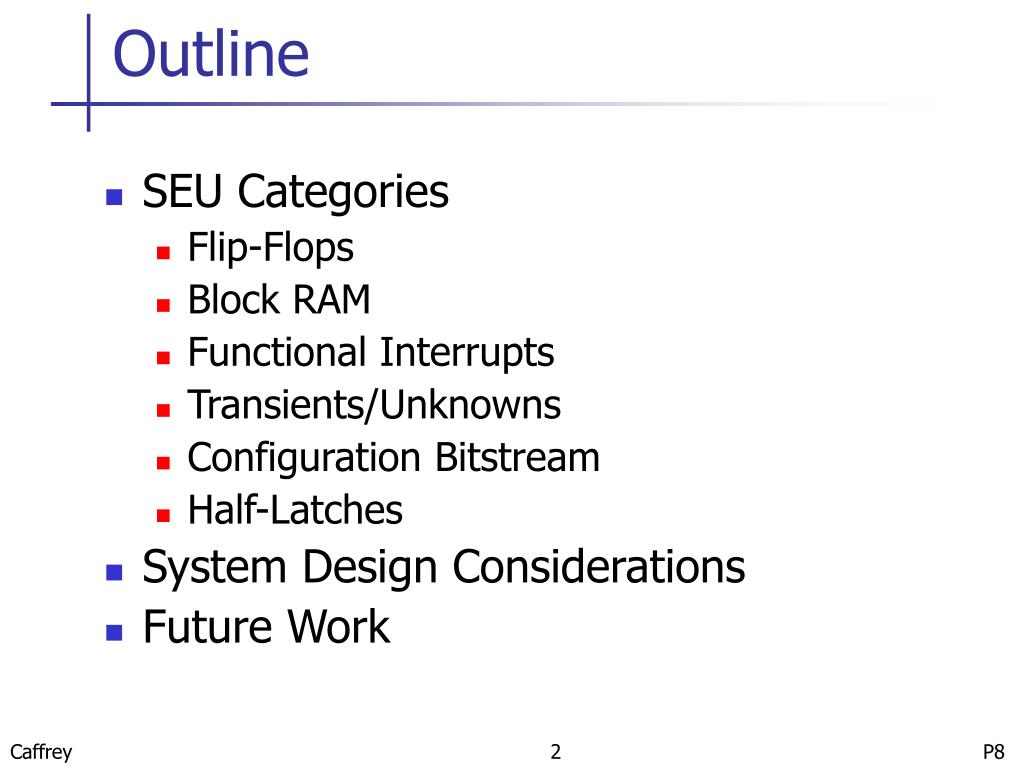 Outline

- SEU Categories
  - Flip-Flops
  - Block RAM
  - Functional Interrupts
  - Transients/Unknowns
  - Configuration Bitstream
  - Half-Latches
- System Design Considerations
- Future Work

Caffrey 2 P8